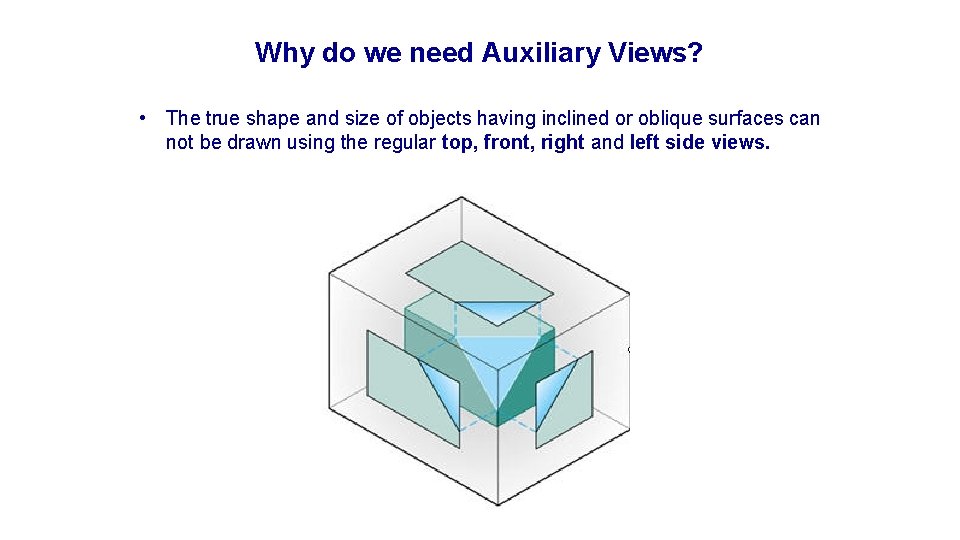 Why do we need Auxiliary Views?

• The true shape and size of objects having inclined or oblique surfaces can not be drawn using the regular top, front, right and left side views.